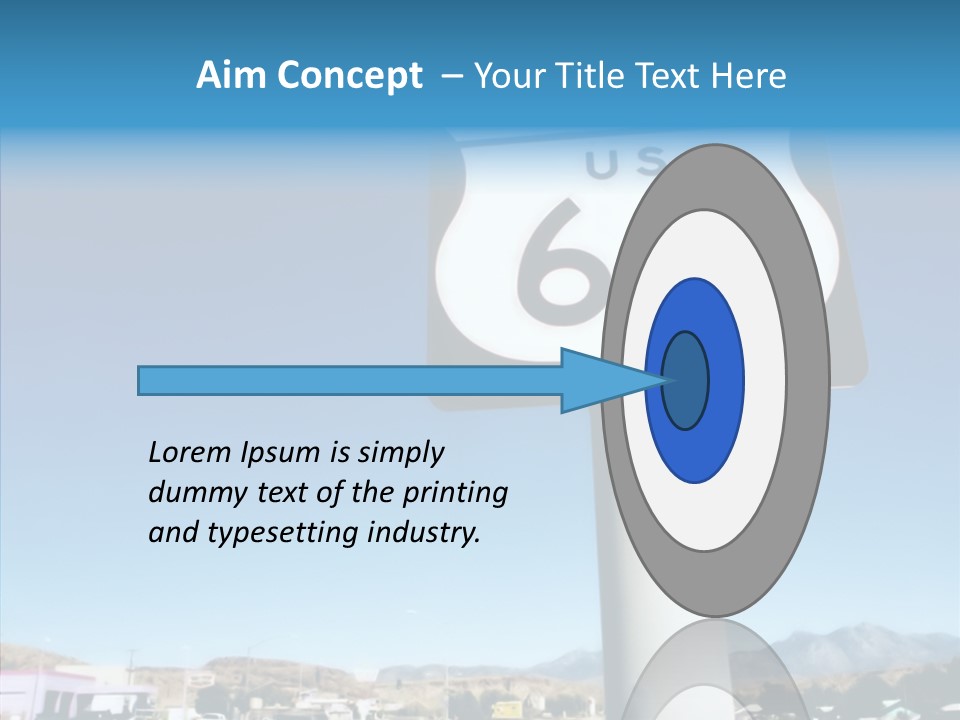 Aim Concept – Your Title Text Here

US

6

Lorem Ipsum is simply dummy text of the printing and typesetting industry.